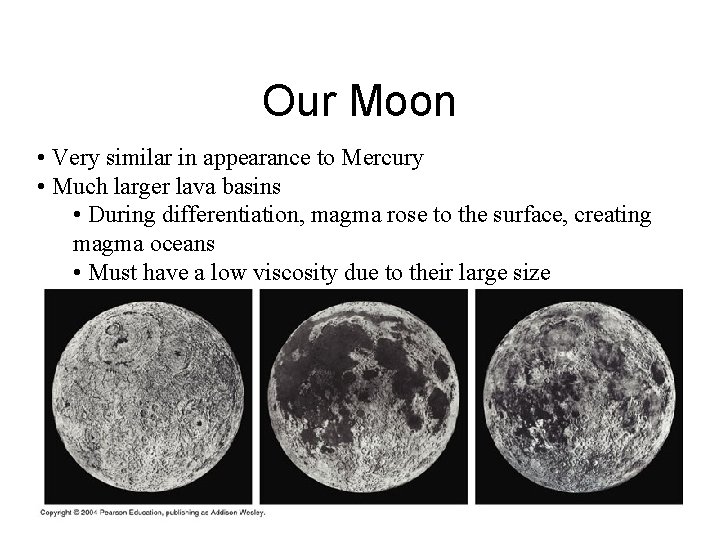 Our Moon

• Very similar in appearance to Mercury
• Much larger lava basins
• During differentiation, magma rose to the surface, creating magma oceans
• Must have a low viscosity due to their large size

Copyright © 2004 Pearson Education, publishing as Addison Wesley.